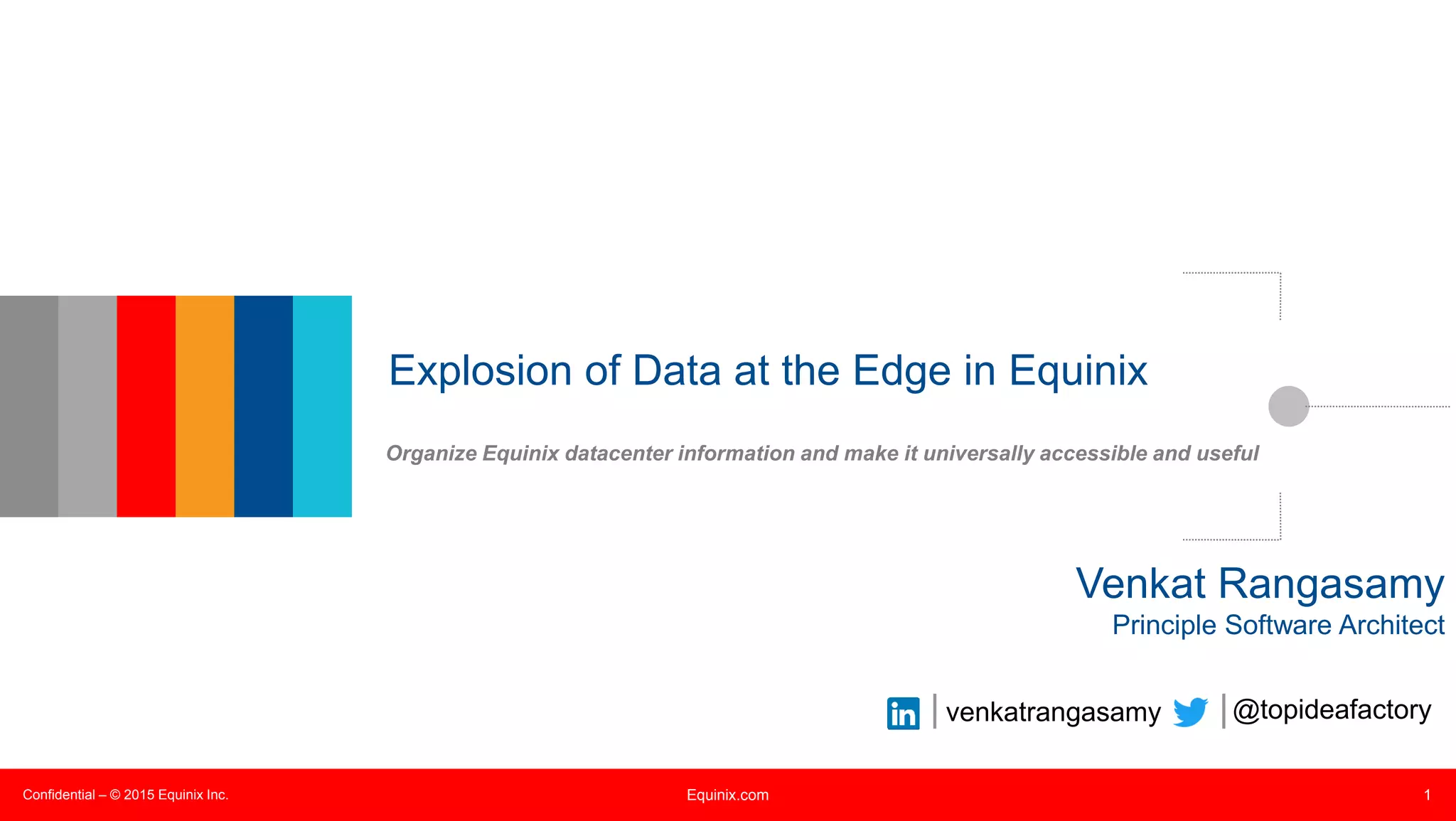 Explosion of Data at the Edge in Equinix

Organize Equinix datacenter information and make it universally accessible and useful

Venkat Rangasamy
Principle Software Architect

in | venkatrangasamy | @topideafactory

Confidential – © 2015 Equinix Inc.
Equinix.com
1